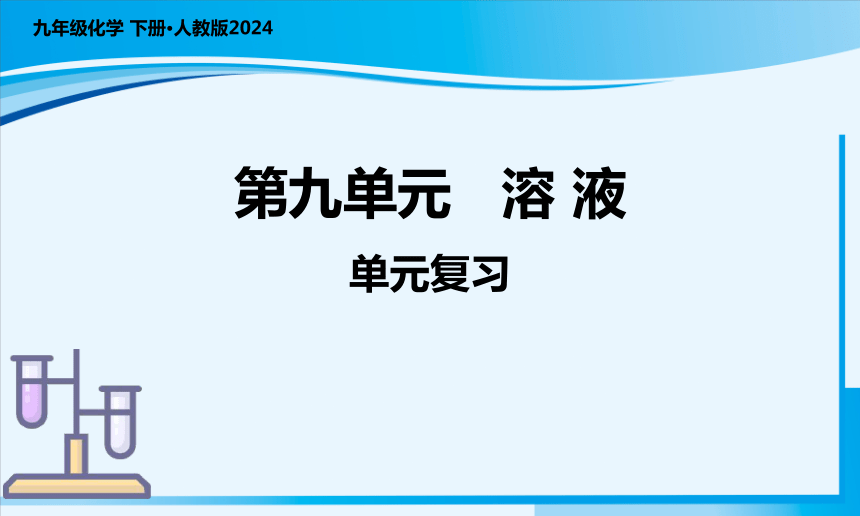 九年级化学 下册·人教版2024

第九单元　溶 液

单元复习